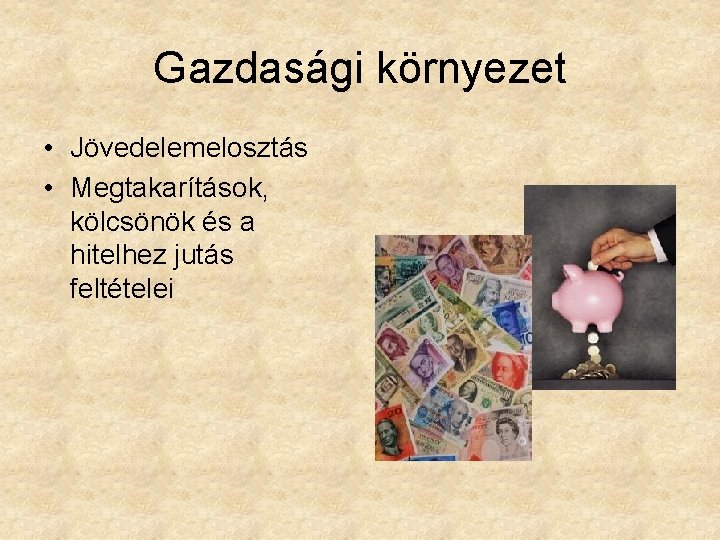 Gazdasági környezet

• Jövedelemelosztás
• Megtakarítások, kölcsönök és a hitelhez jutás feltételei